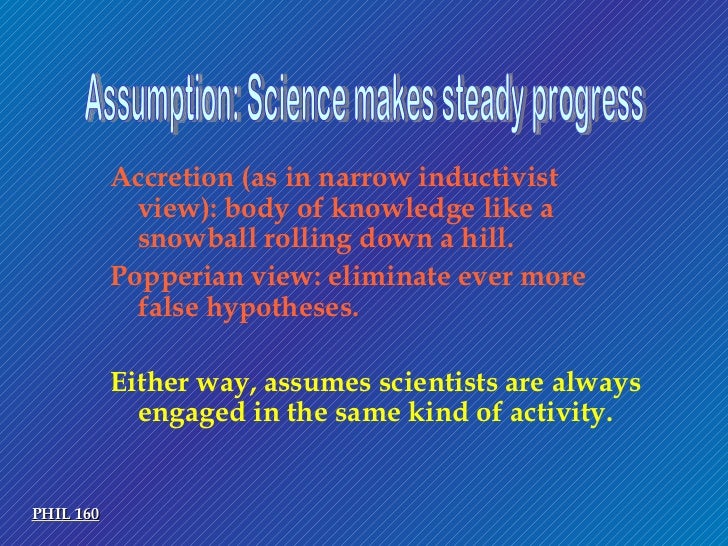 Assumption: Science makes steady progress

Accretion (as in narrow inductivist view): body of knowledge like a snowball rolling down a hill.

Popperian view: eliminate ever more false hypotheses.

Either way, assumes scientists are always engaged in the same kind of activity.

PHIL 160